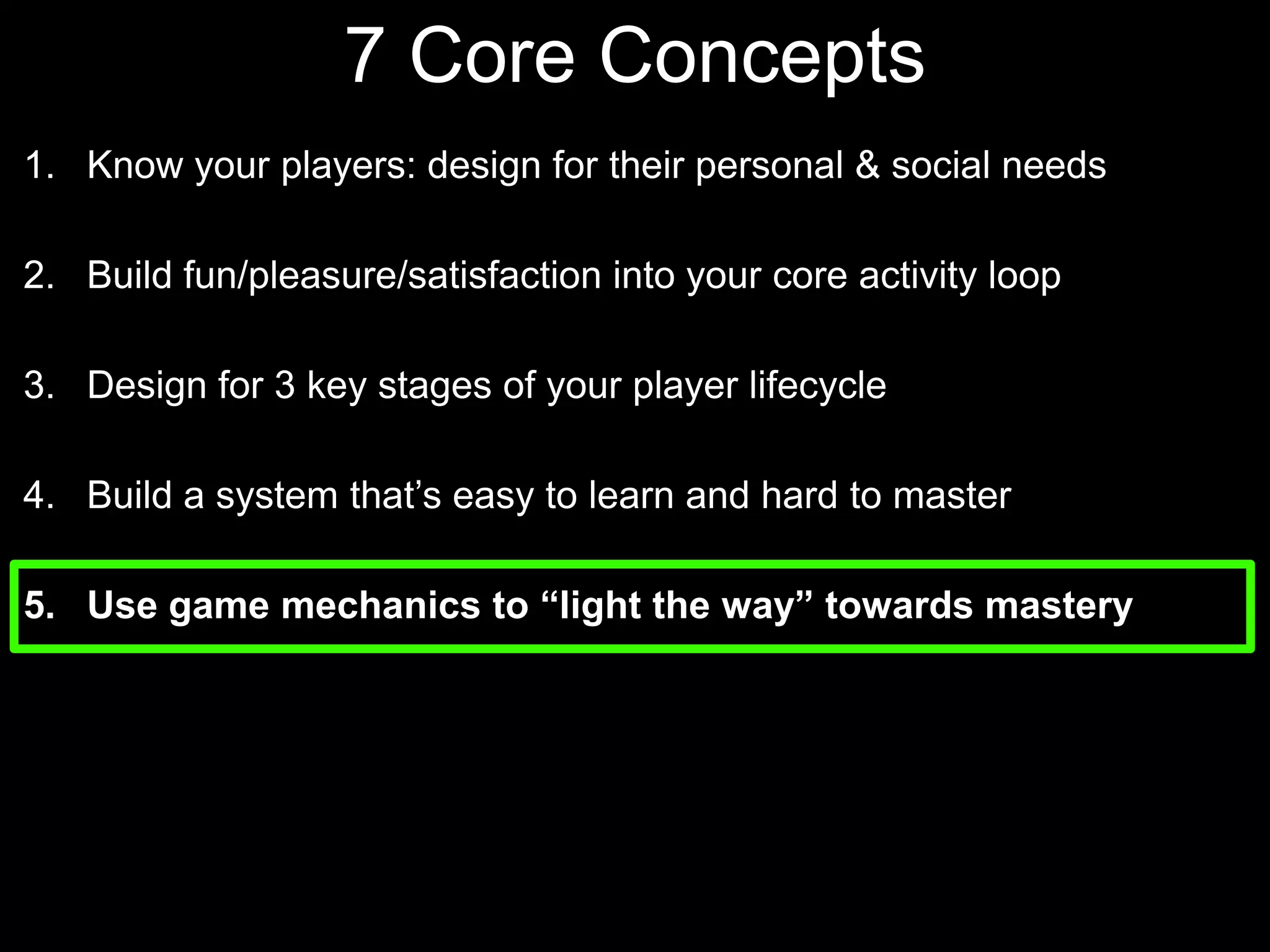 7 Core Concepts

1. Know your players: design for their personal & social needs

2. Build fun/pleasure/satisfaction into your core activity loop

3. Design for 3 key stages of your player lifecycle

4. Build a system that’s easy to learn and hard to master

5. Use game mechanics to “light the way” towards mastery